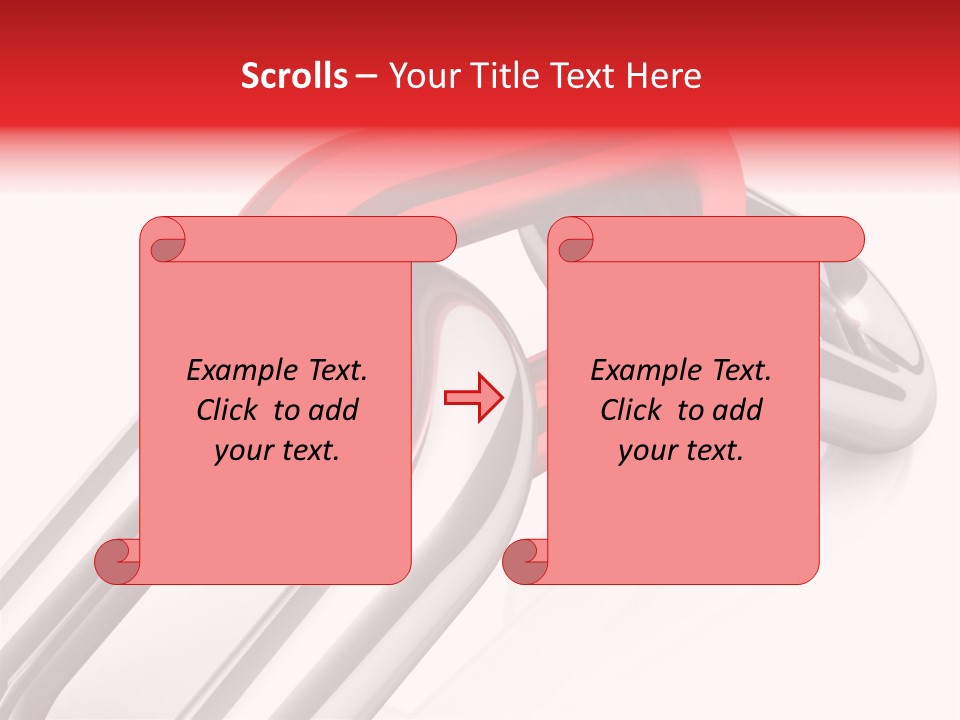 Scrolls – Your Title Text Here

Example Text. Click to add your text.

Example Text. Click to add your text.